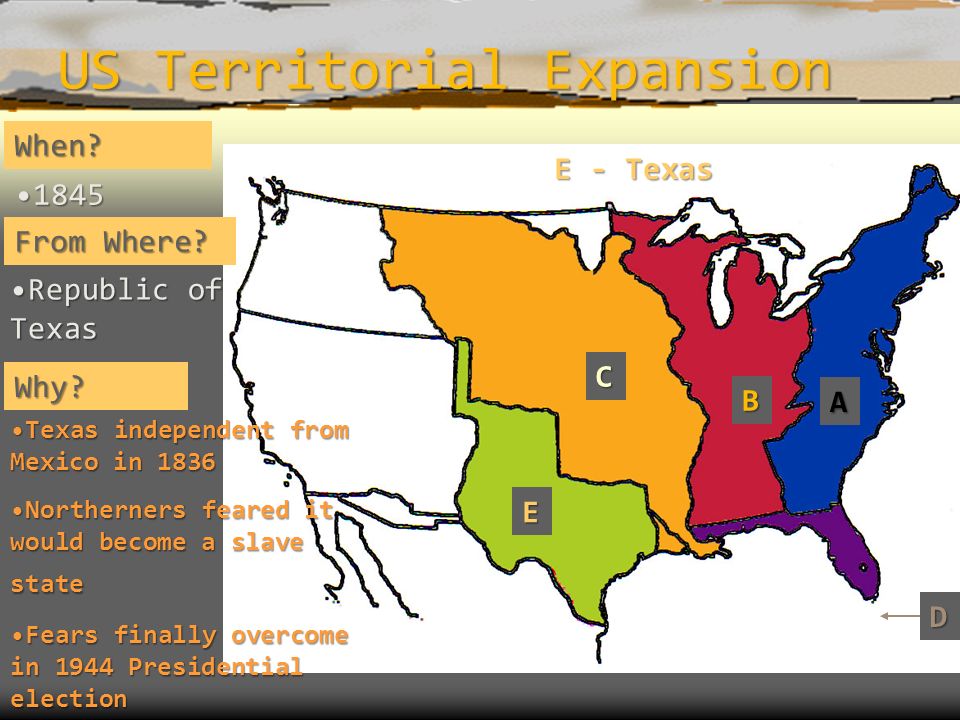 US Territorial Expansion

When?

•1845

From Where?

•Republic of Texas

Why?

•Texas independent from Mexico in 1836

•Northerners feared it would become a slave state

•Fears finally overcome in 1944 Presidential election

E - Texas

C

B

A

E

D